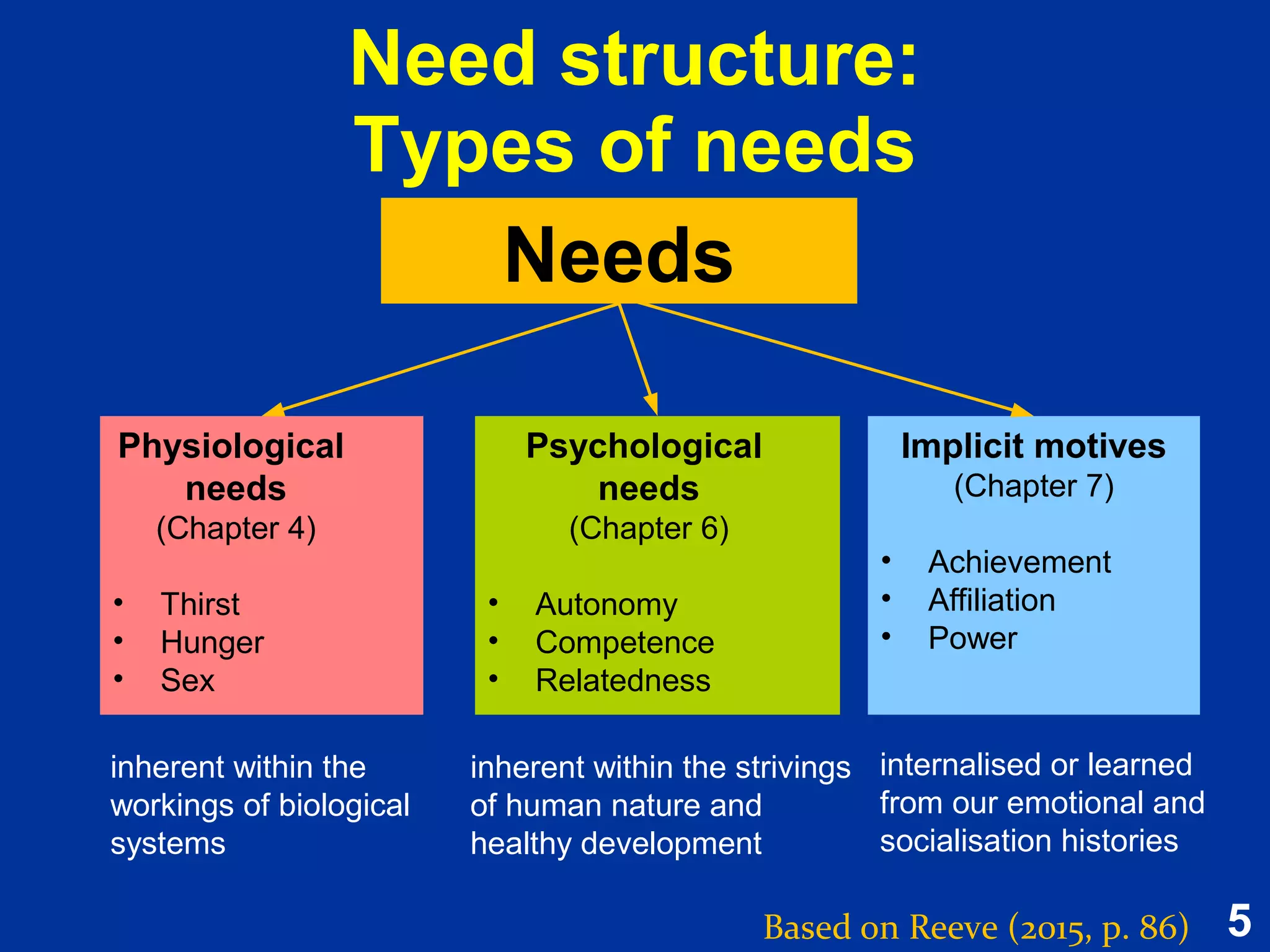 Need structure:
Types of needs

Needs

Physiological needs
(Chapter 4)

• Thirst
• Hunger
• Sex

inherent within the workings of biological systems

Psychological needs
(Chapter 6)

• Autonomy
• Competence
• Relatedness

inherent within the strivings of human nature and healthy development

Implicit motives
(Chapter 7)

• Achievement
• Affiliation
• Power

internalised or learned from our emotional and socialisation histories

Based on Reeve (2015, p. 86)

5